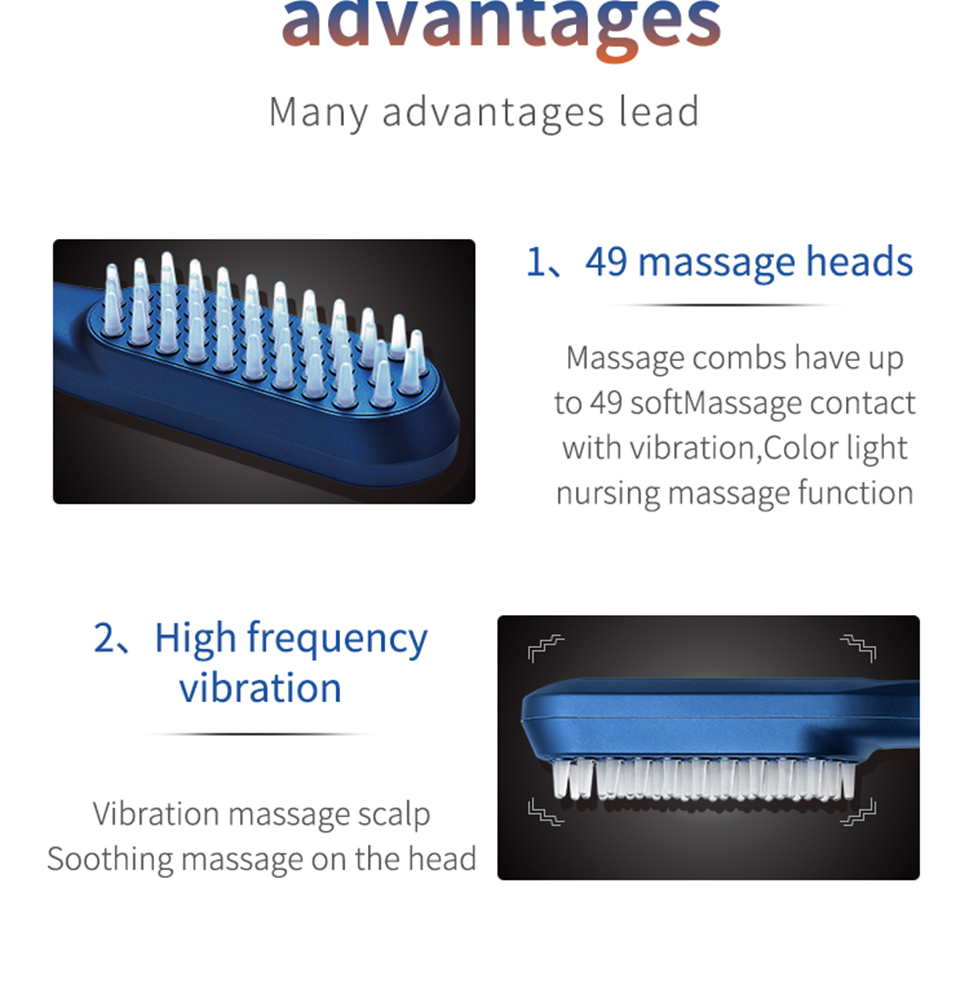 advantages

Many advantages lead

1、49 massage heads

Massage combs have up to 49 softMassage contact with vibration,Color light nursing massage function

2、High frequency vibration

Vibration massage scalp
Soothing massage on the head